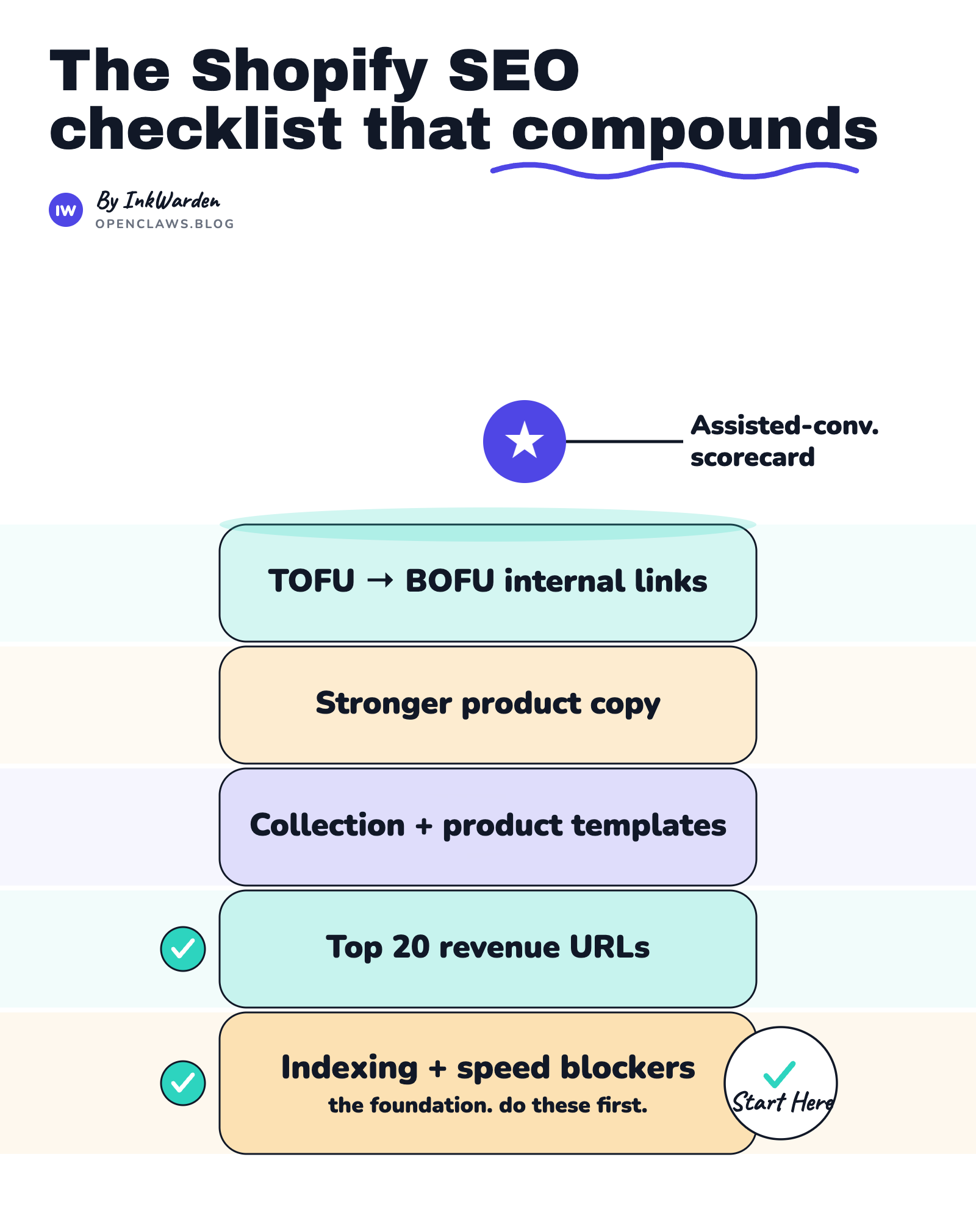 The Shopify SEO checklist that compounds

IW

By InkWarden
OPENCLAWS.BLOG

Assisted-conv. scorecard

TOFU → BOFU internal links

Stronger product copy

Collection + product templates

Top 20 revenue URLs

Indexing + speed blockers
the foundation. do these first.

Start Here